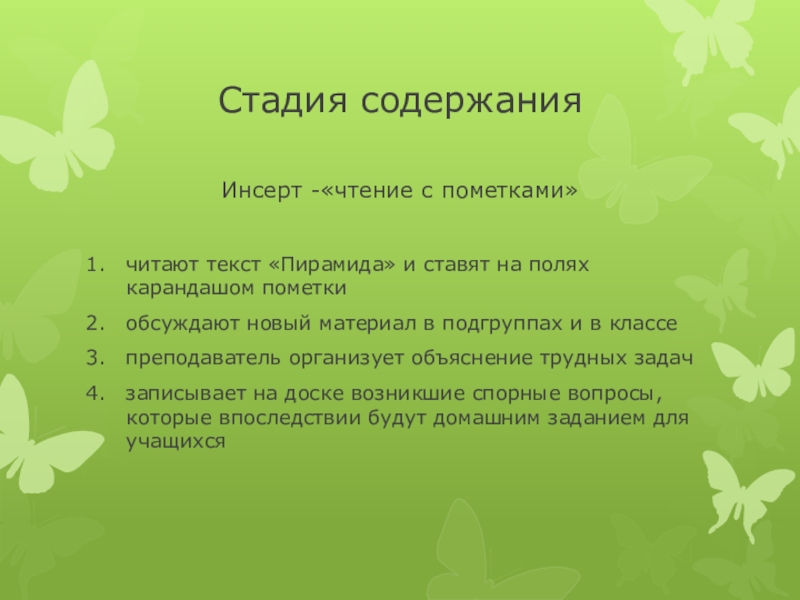 Стадия содержания

Инсерт -«чтение с пометками»

1. читают текст «Пирамида» и ставят на полях карандашом пометки
2. обсуждают новый материал в подгруппах и в классе
3. преподаватель организует объяснение трудных задач
4. записывает на доске возникшие спорные вопросы, которые впоследствии будут домашним заданием для учащихся